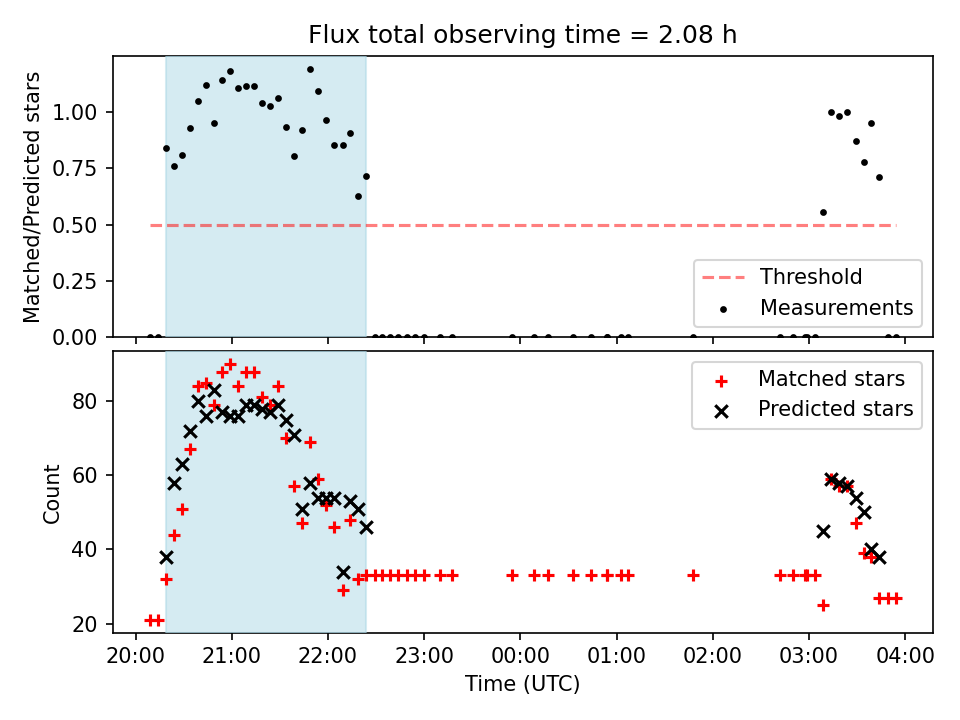 Flux total observing time = 2.08 h

Matched/Predicted stars

1.00
0.75
0.50
0.25
0.00

Threshold
Measurements

Count

80
60
40
20

Matched stars
Predicted stars

20:00 21:00 22:00 23:00 00:00 01:00 02:00 03:00 04:00
Time (UTC)